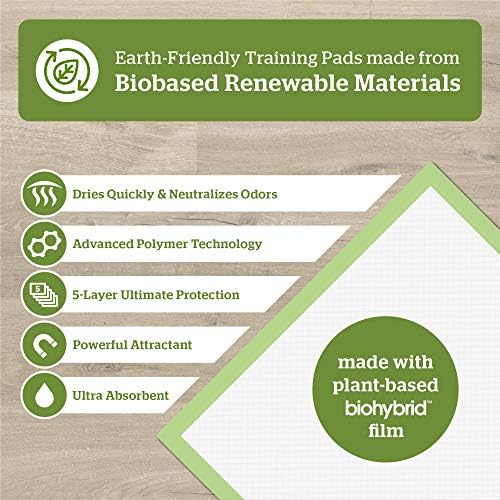 Earth-Friendly Training Pads made from
Biobased Renewable Materials

Dries Quickly & Neutralizes Odors

Advanced Polymer Technology

5

5-Layer Ultimate Protection

Powerful Attractant

Ultra Absorbent

made with plant-based biohybrid™ film